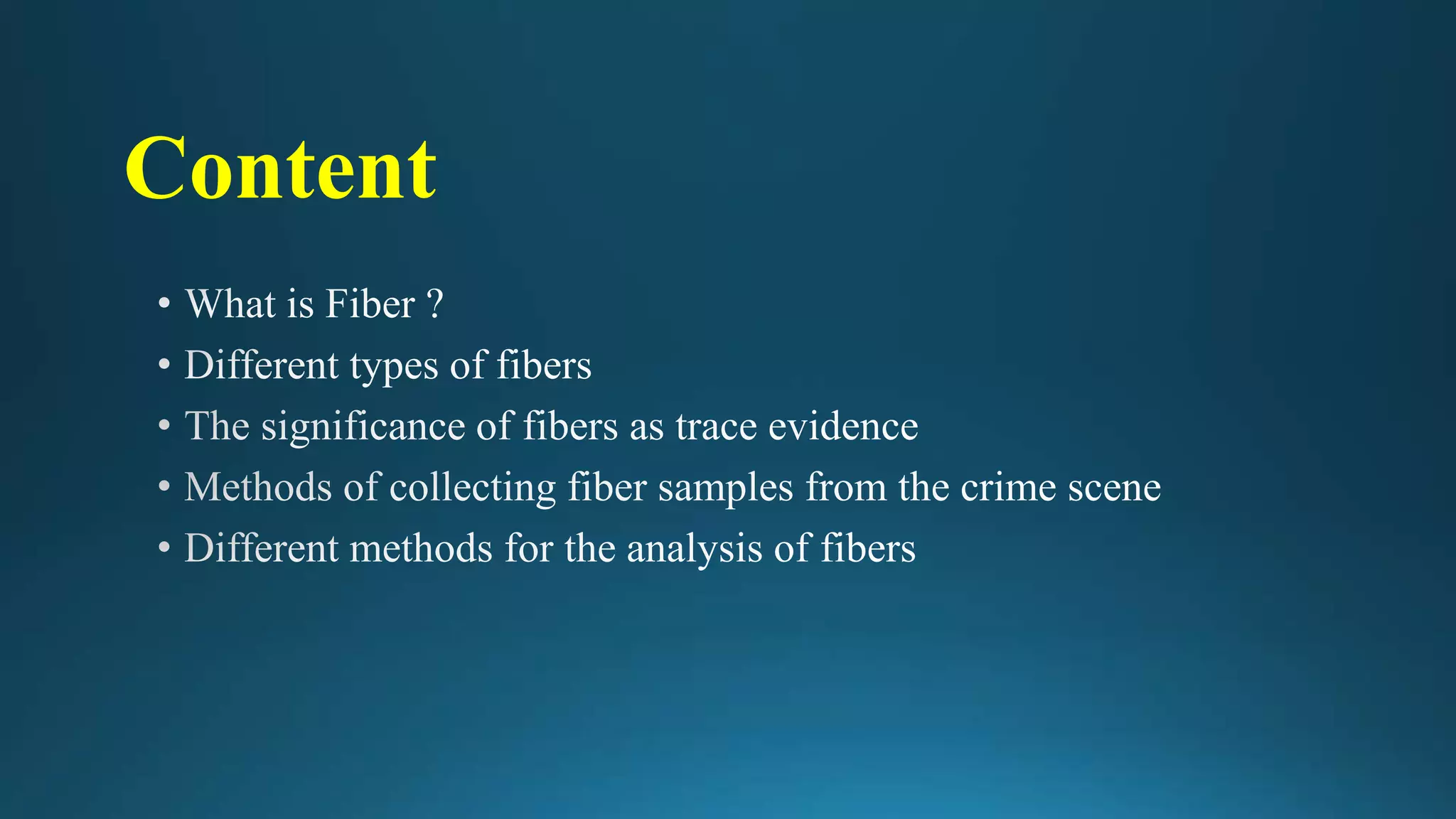 Content

• What is Fiber ?
• Different types of fibers
• The significance of fibers as trace evidence
• Methods of collecting fiber samples from the crime scene
• Different methods for the analysis of fibers